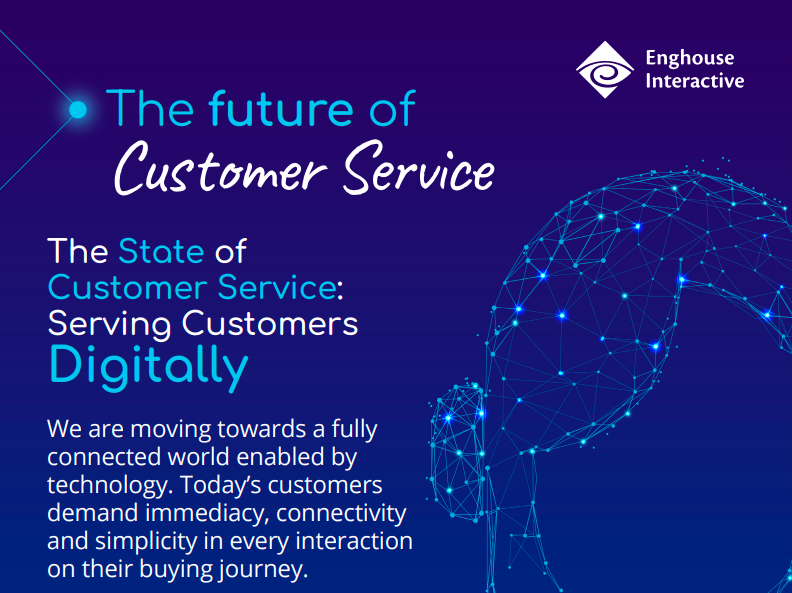 Enghouse Interactive

The future of Customer Service

The State of Customer Service: Serving Customers Digitally

We are moving towards a fully connected world enabled by technology. Today's customers demand immediacy, connectivity and simplicity in every interaction on their buying journey.